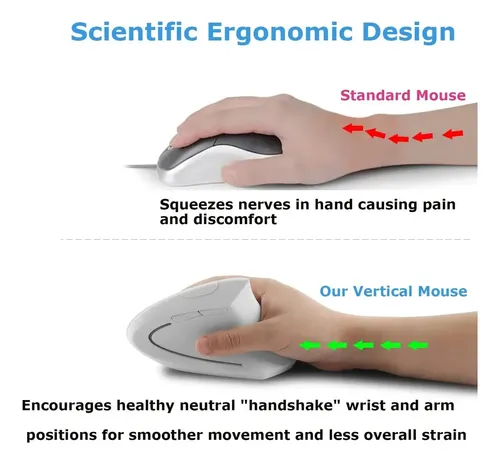 Scientific Ergonomic Design

Standard Mouse

Squeezes nerves in hand causing pain and discomfort

Our Vertical Mouse

Encourages healthy neutral "handshake" wrist and arm positions for smoother movement and less overall strain